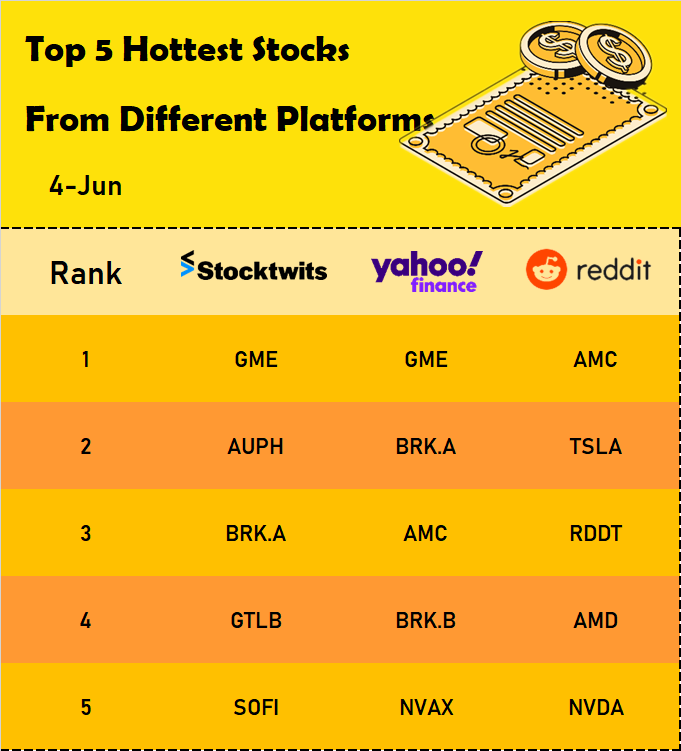 Top 5 Hottest Stocks
From Different Platforms

4-Jun

| Rank | Stocktwits | yahoo! finance | reddit |
|---|---|---|---|
| 1 | GME | GME | AMC |
| 2 | AUPH | BRK.A | TSLA |
| 3 | BRK.A | AMC | RDDT |
| 4 | GTLB | BRK.B | AMD |
| 5 | SOFI | NVAX | NVDA |